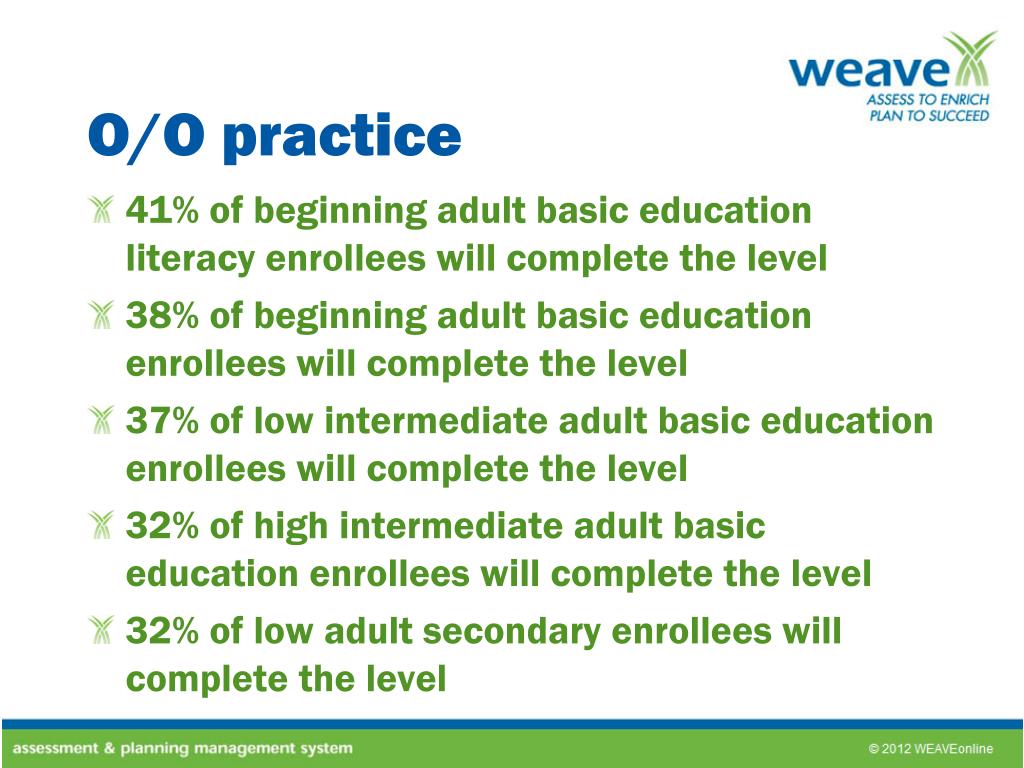 weave
ASSESS TO ENRICH
PLAN TO SUCCEED

O/O practice

41% of beginning adult basic education literacy enrollees will complete the level

38% of beginning adult basic education enrollees will complete the level

37% of low intermediate adult basic education enrollees will complete the level

32% of high intermediate adult basic education enrollees will complete the level

32% of low adult secondary enrollees will complete the level

assessment & planning management system

© 2012 WEAVEonline